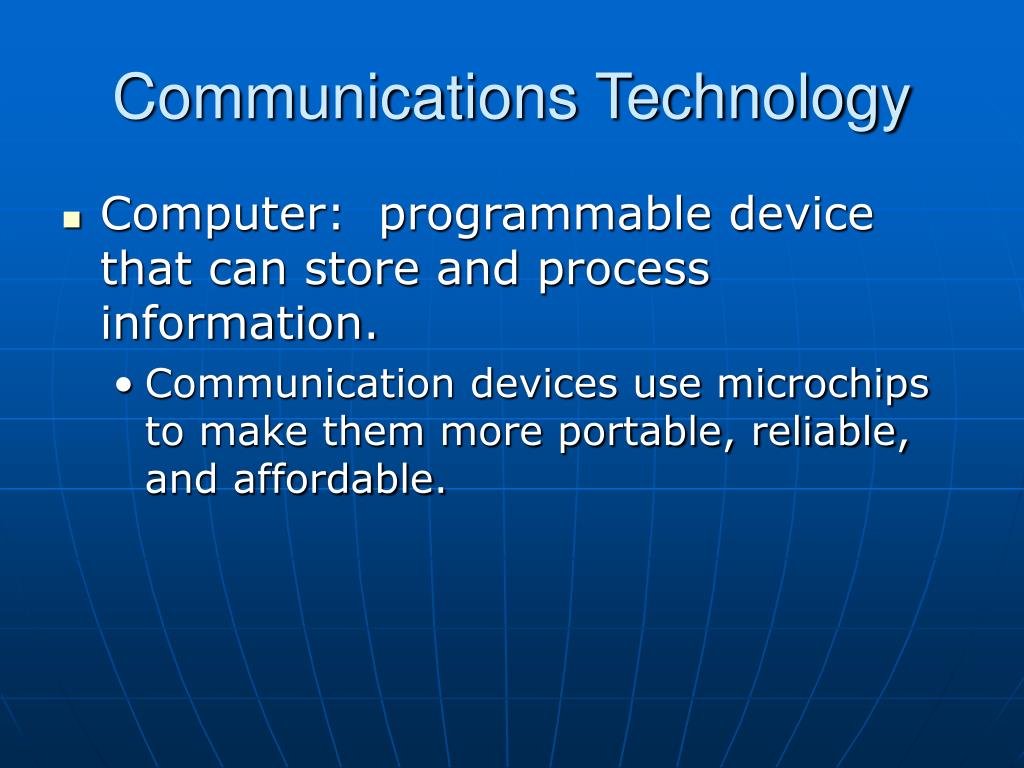 Communications Technology

- Computer: programmable device that can store and process information.
  - Communication devices use microchips to make them more portable, reliable, and affordable.